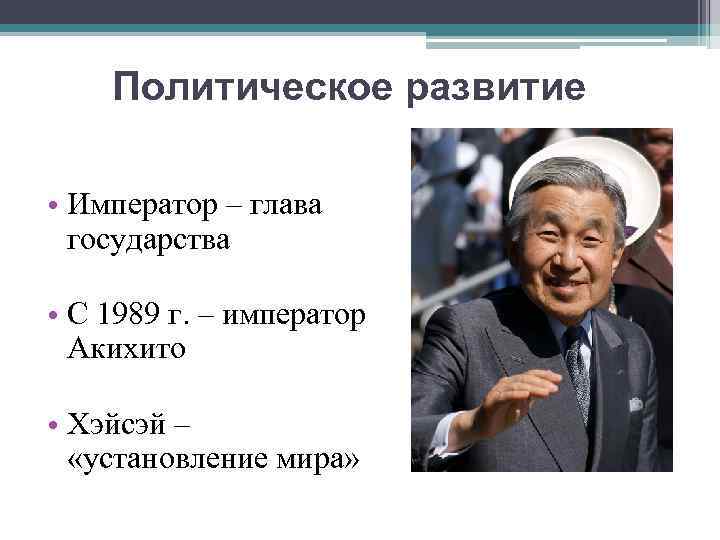 Политическое развитие

• Император – глава государства

• С 1989 г. – император Акихито

• Хэйсэй – «установление мира»